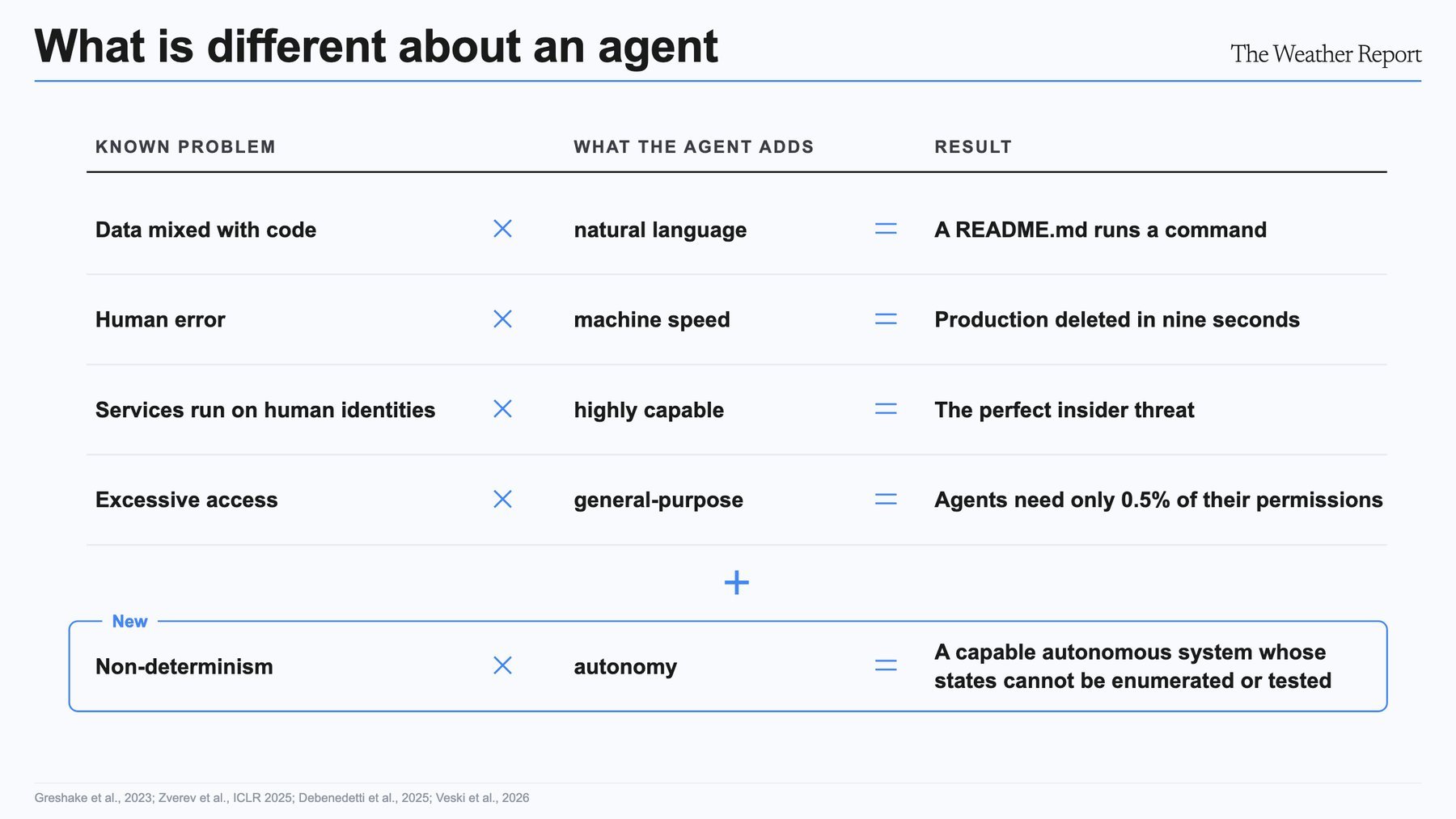 What is different about an agent

The Weather Report

| KNOWN PROBLEM | | WHAT THE AGENT ADDS | | RESULT |
|---|---|---|---|---|
| Data mixed with code | × | natural language | = | A README.md runs a command |
| Human error | × | machine speed | = | Production deleted in nine seconds |
| Services run on human identities | × | highly capable | = | The perfect insider threat |
| Excessive access | × | general-purpose | = | Agents need only 0.5% of their permissions |

+

New

Non-determinism × autonomy = A capable autonomous system whose states cannot be enumerated or tested

Greshake et al., 2023; Zverev et al., ICLR 2025; Debenedetti et al., 2025; Veski et al., 2026